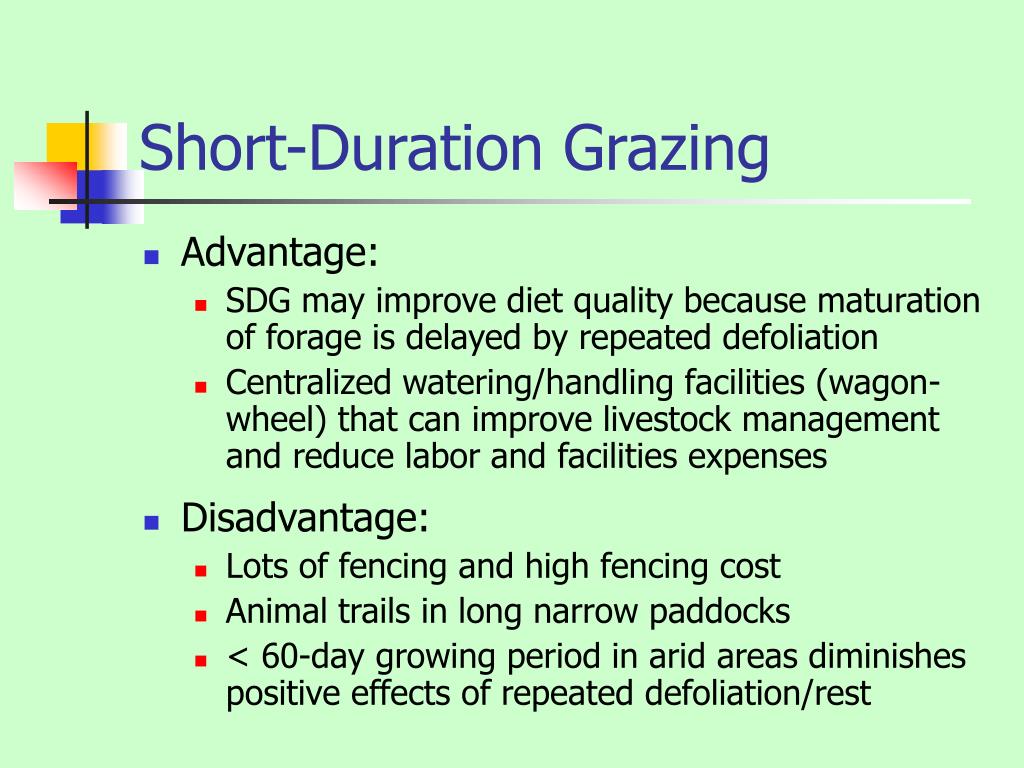 Short-Duration Grazing

- Advantage:
  - SDG may improve diet quality because maturation of forage is delayed by repeated defoliation
  - Centralized watering/handling facilities (wagon-wheel) that can improve livestock management and reduce labor and facilities expenses
- Disadvantage:
  - Lots of fencing and high fencing cost
  - Animal trails in long narrow paddocks
  - < 60-day growing period in arid areas diminishes positive effects of repeated defoliation/rest